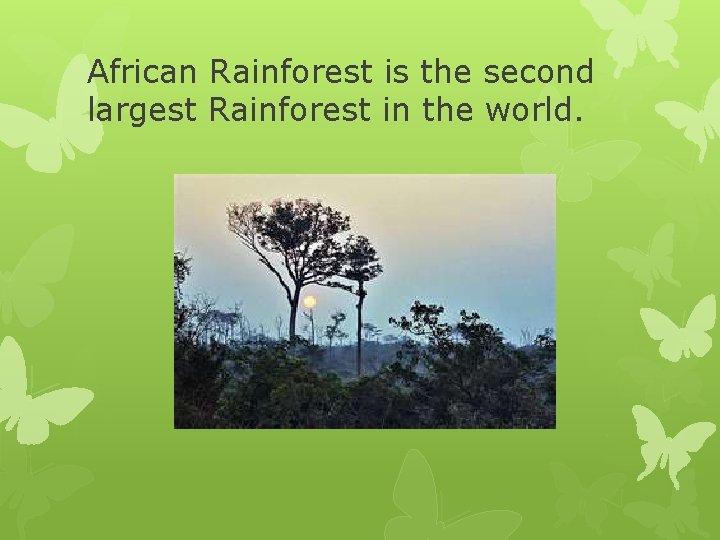 African Rainforest is the second largest Rainforest in the world.